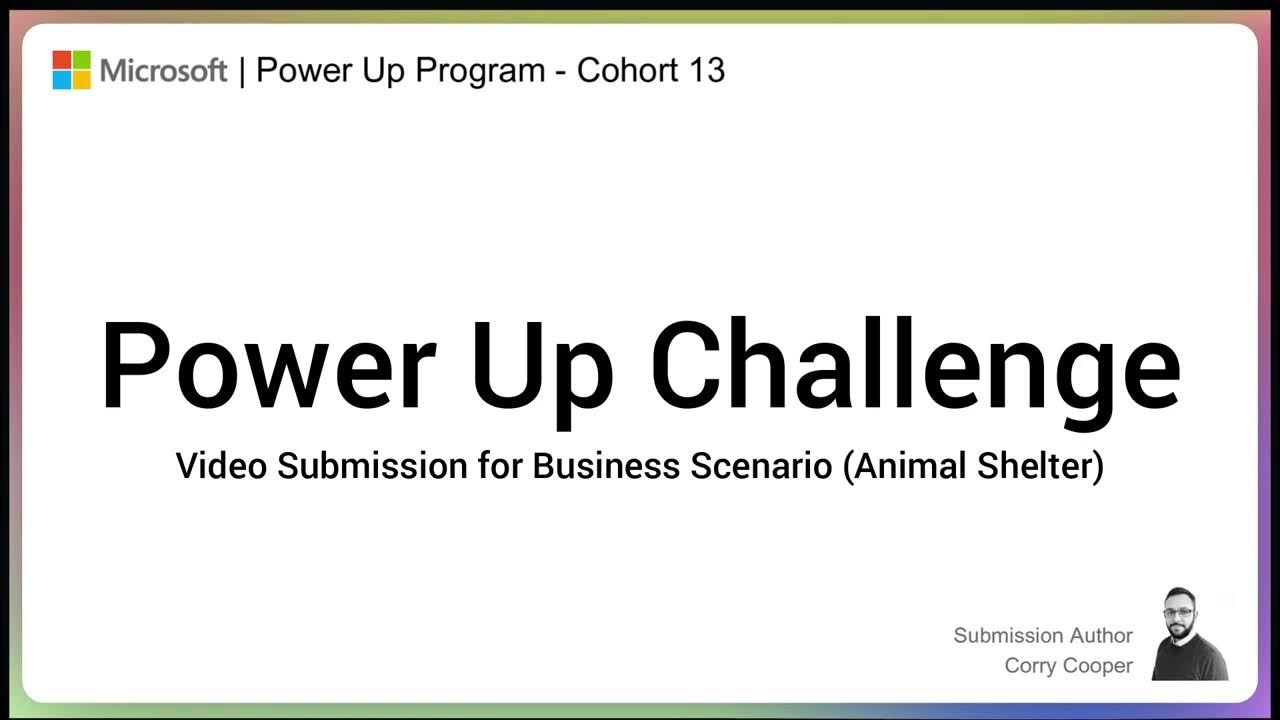 Microsoft | Power Up Program - Cohort 13

Power Up Challenge

Video Submission for Business Scenario (Animal Shelter)

Submission Author
Corry Cooper